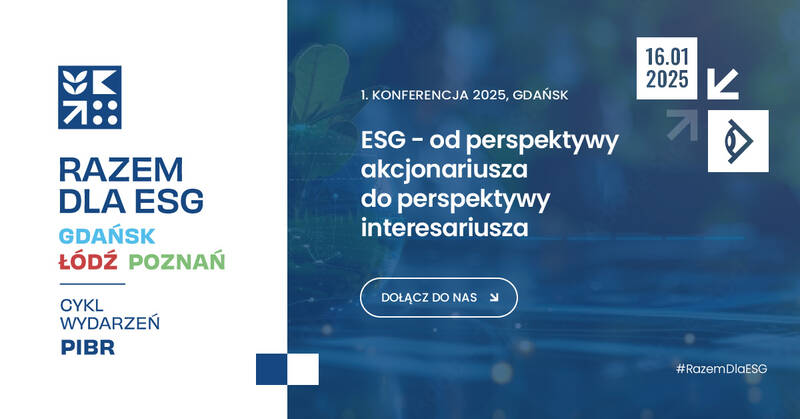 RAZEM DLA ESG

GDAŃSK

ŁÓDŹ POZNAŃ

CYKL WYDARZEŃ

PIBR

1. KONFERENCJA 2025, GDAŃSK

ESG - od perspektywy akcjonariusza do perspektywy interesariusza

DOŁĄCZ DO NAS

16.01 2025

#RazemDlaESG